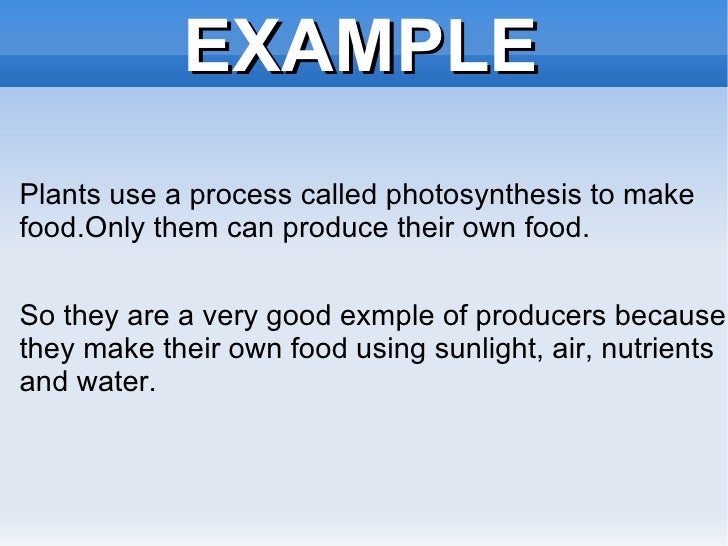 EXAMPLE

Plants use a process called photosynthesis to make food.Only them can produce their own food.

So they are a very good exmple of producers because they make their own food using sunlight, air, nutrients and water.